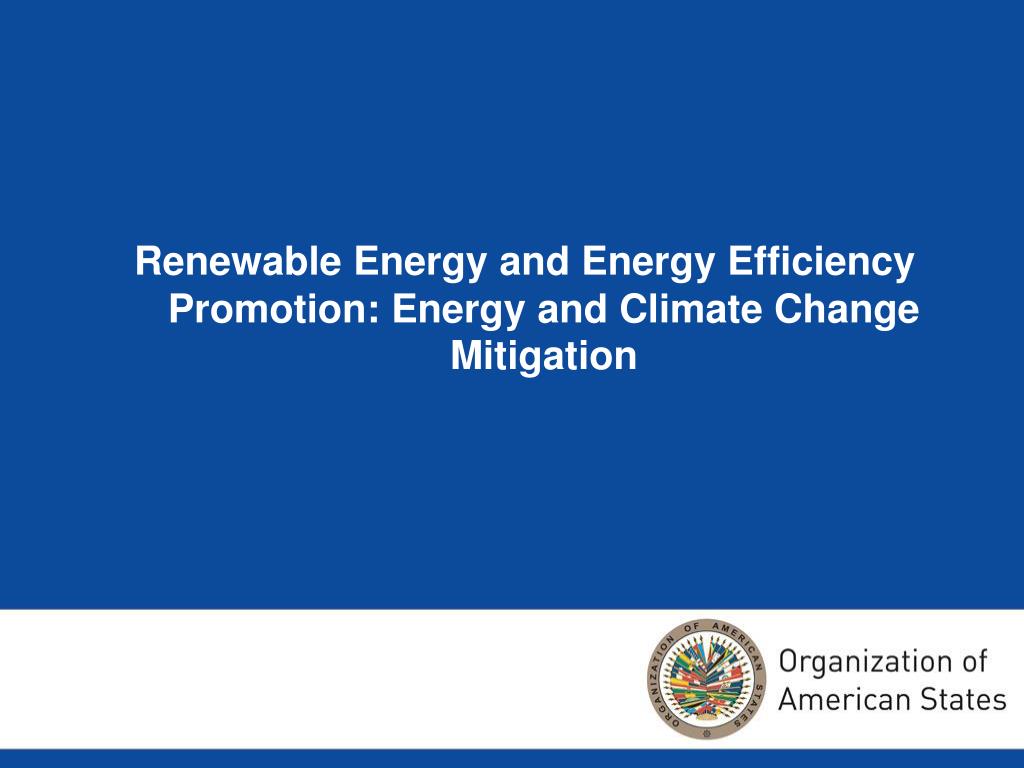 Renewable Energy and Energy Efficiency Promotion: Energy and Climate Change Mitigation

ORGANIZATION OF AMERICAN STATES

Organization of American States